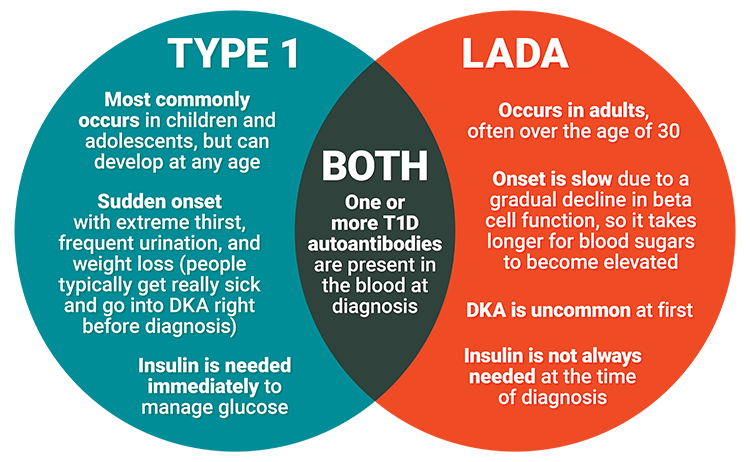 TYPE 1

Most commonly occurs in children and adolescents, but can develop at any age

Sudden onset with extreme thirst, frequent urination, and weight loss (people typically get really sick and go into DKA right before diagnosis)

Insulin is needed immediately to manage glucose

BOTH

One or more T1D autoantibodies are present in the blood at diagnosis

LADA

Occurs in adults, often over the age of 30

Onset is slow due to a gradual decline in beta cell function, so it takes longer for blood sugars to become elevated

DKA is uncommon at first

Insulin is not always needed at the time of diagnosis